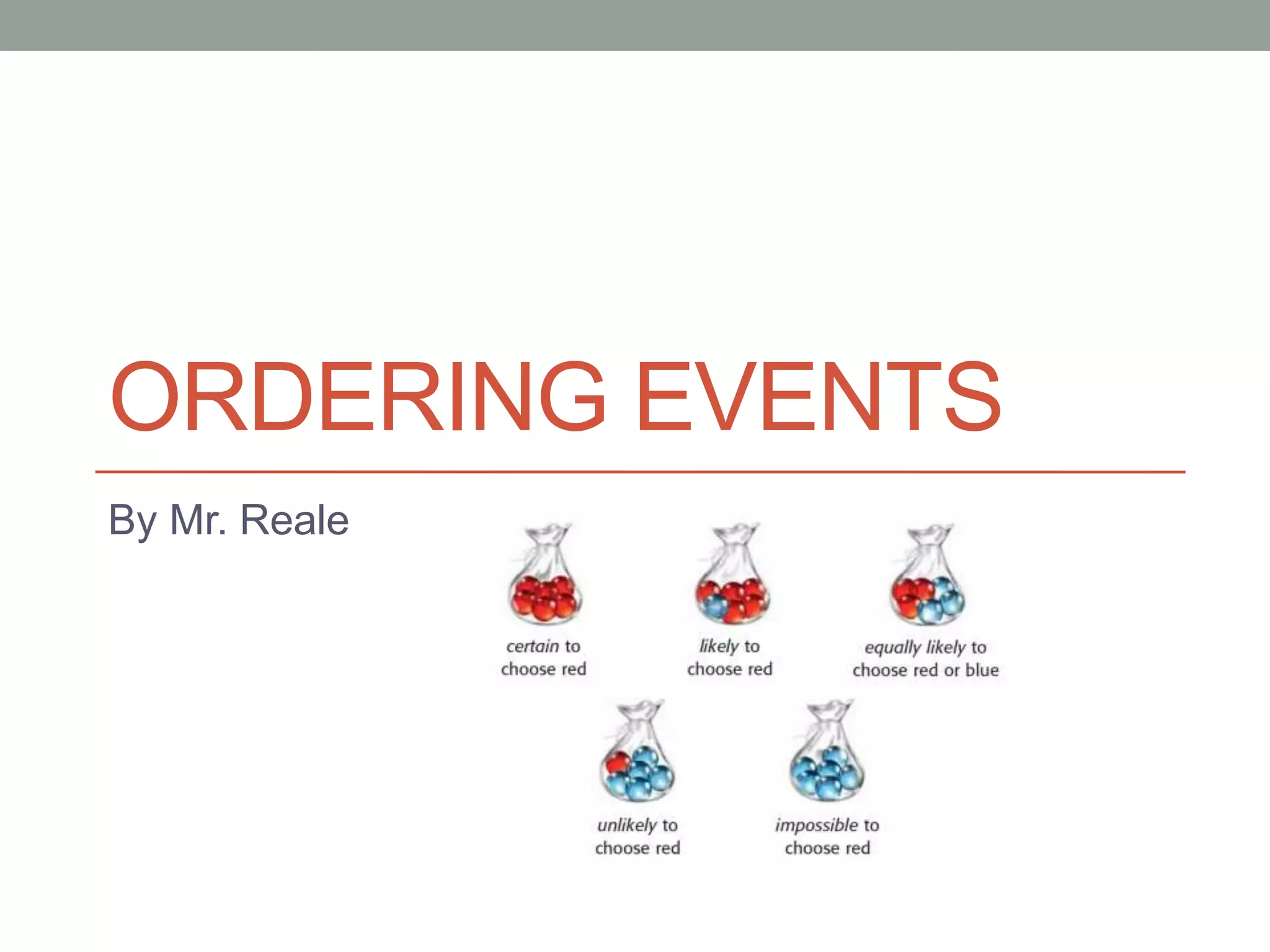 ORDERING EVENTS

By Mr. Reale

certain to choose red

likely to choose red

equally likely to choose red or blue

unlikely to choose red

impossible to choose red